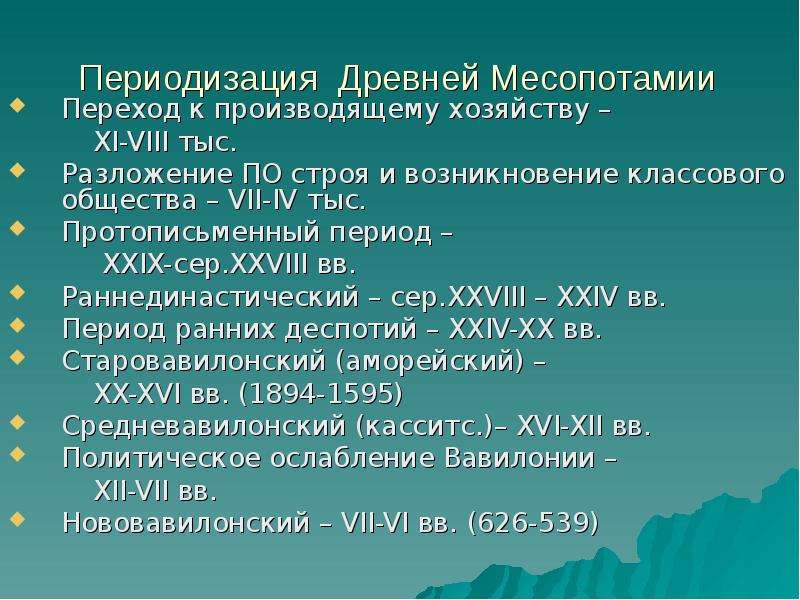 Периодизация Древней Месопотамии

• Переход к производящему хозяйству – XI-VIII тыс.
• Разложение ПО строя и возникновение классового общества – VII-IV тыс.
• Протописьменный период – XXIX-сер.XXVIII вв.
• Раннединастический – сер.XXVIII – XXIV вв.
• Период ранних деспотий – XXIV-XX вв.
• Старовавилонский (аморейский) – XX-XVI вв. (1894-1595)
• Средневавилонский (касситс.)– XVI-XII вв.
• Политическое ослабление Вавилонии – XII-VII вв.
• Нововавилонский – VII-VI вв. (626-539)